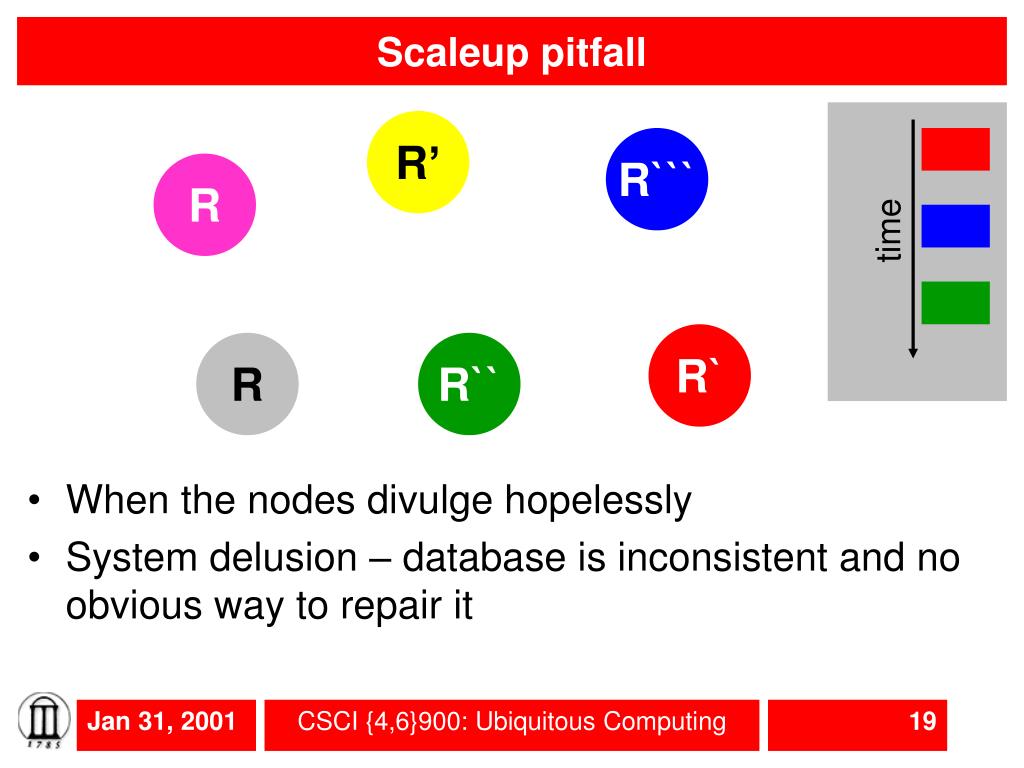 Scaleup pitfall

R

R’

R```

time

R

R``

R`

• When the nodes divulge hopelessly
• System delusion – database is inconsistent and no obvious way to repair it

1785

Jan 31, 2001

CSCI {4,6}900: Ubiquitous Computing

19